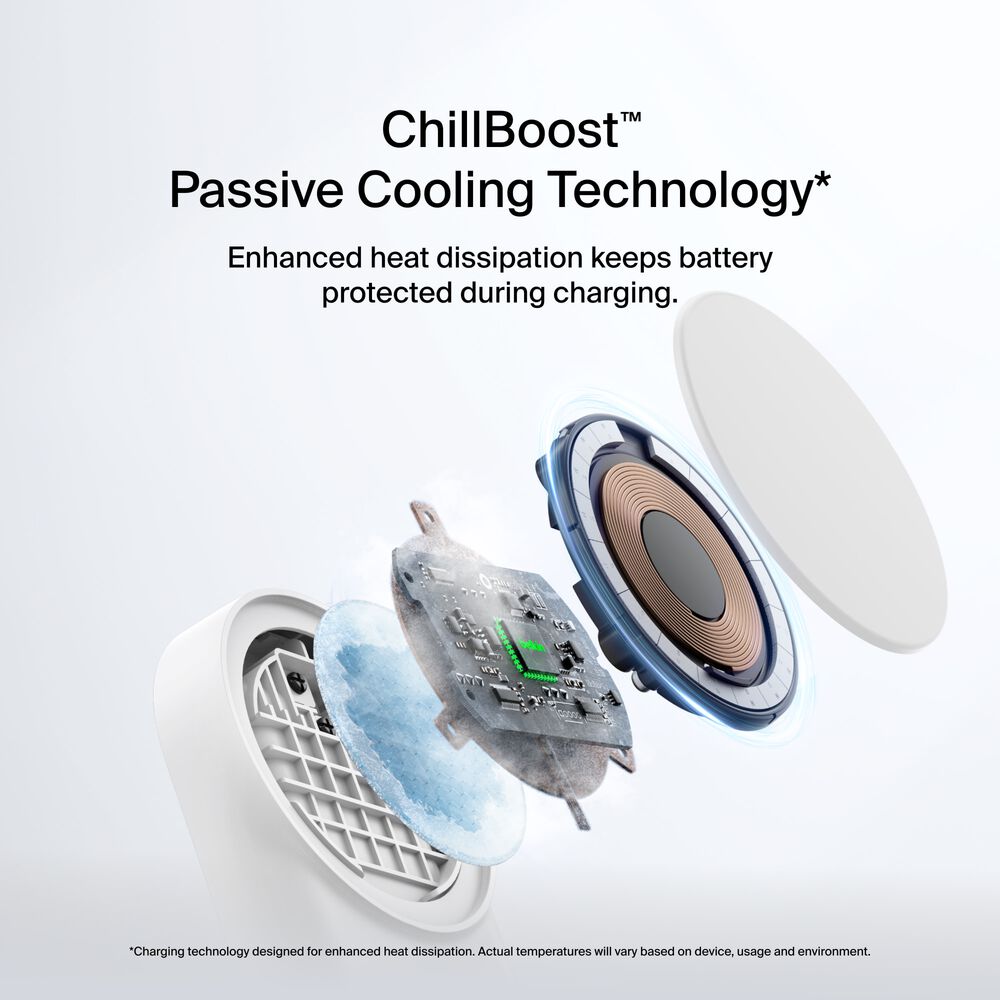 ChillBoost™
Passive Cooling Technology*

Enhanced heat dissipation keeps battery protected during charging.

*Charging technology designed for enhanced heat dissipation. Actual temperatures will vary based on device, usage and environment.